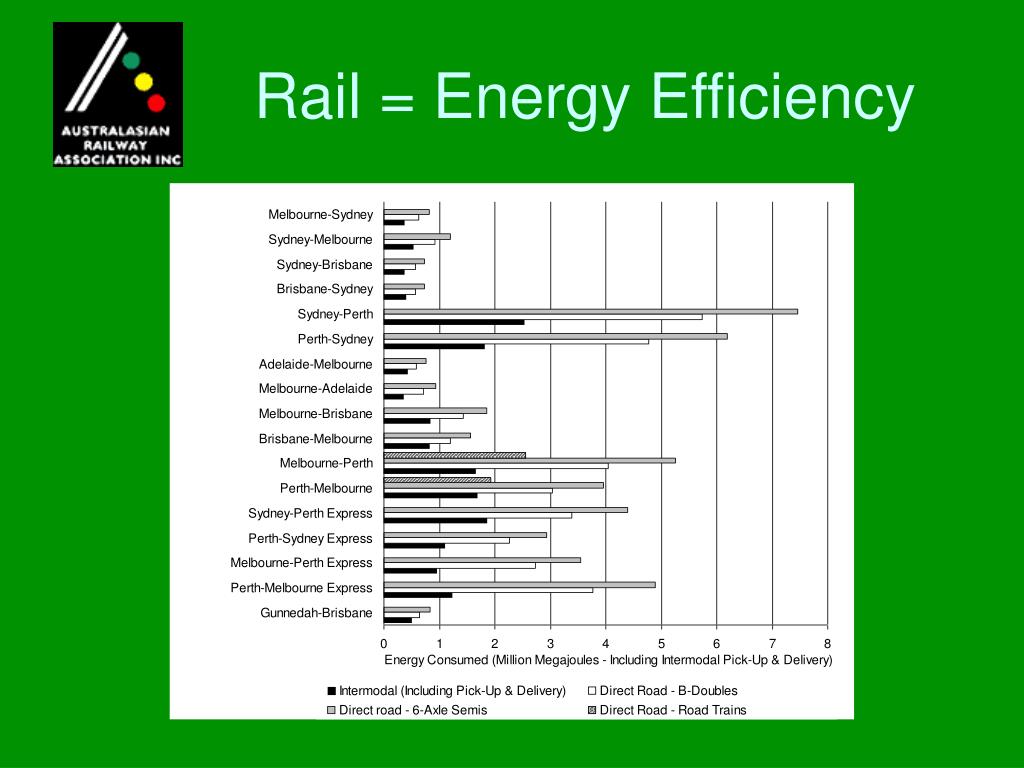 AUSTRALASIAN RAILWAY ASSOCIATION INC

Rail = Energy Efficiency

Melbourne-Sydney
Sydney-Melbourne
Sydney-Brisbane
Brisbane-Sydney
Sydney-Perth
Perth-Sydney
Adelaide-Melbourne
Melbourne-Adelaide
Melbourne-Brisbane
Brisbane-Melbourne
Melbourne-Perth
Perth-Melbourne
Sydney-Perth Express
Perth-Sydney Express
Melbourne-Perth Express
Perth-Melbourne Express
Gunnedah-Brisbane

0 1 2 3 4 5 6 7 8

Energy Consumed (Million Megajoules - Including Intermodal Pick-Up & Delivery)

Intermodal (Including Pick-Up & Delivery)
Direct Road - B-Doubles
Direct road - 6-Axle Semis
Direct Road - Road Trains